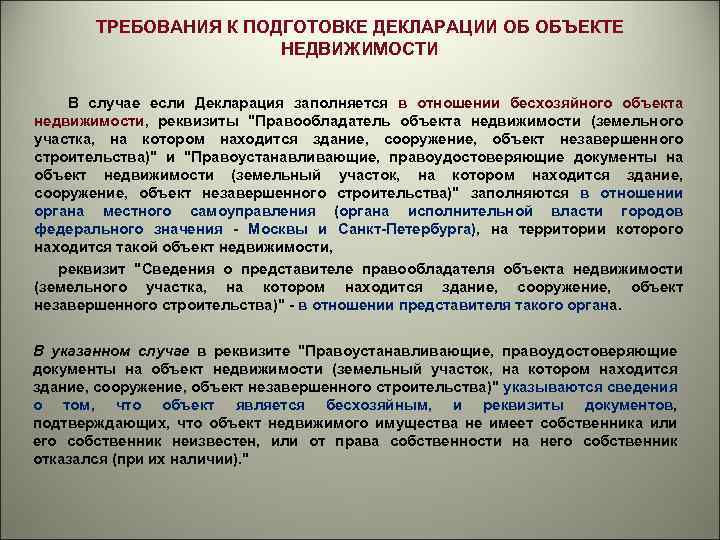 ТРЕБОВАНИЯ К ПОДГОТОВКЕ ДЕКЛАРАЦИИ ОБ ОБЪЕКТЕ НЕДВИЖИМОСТИ

В случае если Декларация заполняется в отношении бесхозяйного объекта недвижимости, реквизиты "Правообладатель объекта недвижимости (земельного участка, на котором находится здание, сооружение, объект незавершенного строительства)" и "Правоустанавливающие, правоудостоверяющие документы на объект недвижимости (земельный участок, на котором находится здание, сооружение, объект незавершенного строительства)" заполняются в отношении органа местного самоуправления (органа исполнительной власти городов федерального значения - Москвы и Санкт-Петербурга), на территории которого находится такой объект недвижимости,

реквизит "Сведения о представителе правообладателя объекта недвижимости (земельного участка, на котором находится здание, сооружение, объект незавершенного строительства)" - в отношении представителя такого органа.

В указанном случае в реквизите "Правоустанавливающие, правоудостоверяющие документы на объект недвижимости (земельный участок, на котором находится здание, сооружение, объект незавершенного строительства)" указываются сведения о том, что объект является бесхозяйным, и реквизиты документов, подтверждающих, что объект недвижимого имущества не имеет собственника или его собственник неизвестен, или от права собственности на него собственник отказался (при их наличии)."